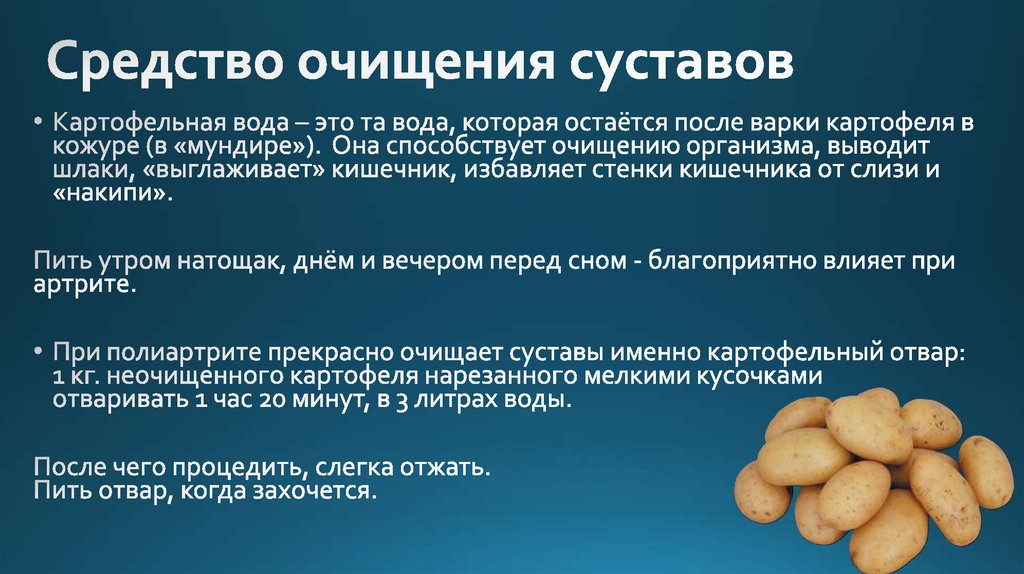 Средство очищения суставов

• Картофельная вода – это та вода, которая остаётся после варки картофеля в кожуре (в «мундире»). Она способствует очищению организма, выводит шлаки, «выглаживает» кишечник, избавляет стенки кишечника от слизи и «накипи».

Пить утром натощак, днём и вечером перед сном - благоприятно влияет при артрите.

• При полиартрите прекрасно очищает суставы именно картофельный отвар: 1 кг. неочищенного картофеля нарезанного мелкими кусочками отваривать 1 час 20 минут, в 3 литрах воды.

После чего процедить, слегка отжать.
Пить отвар, когда захочется.